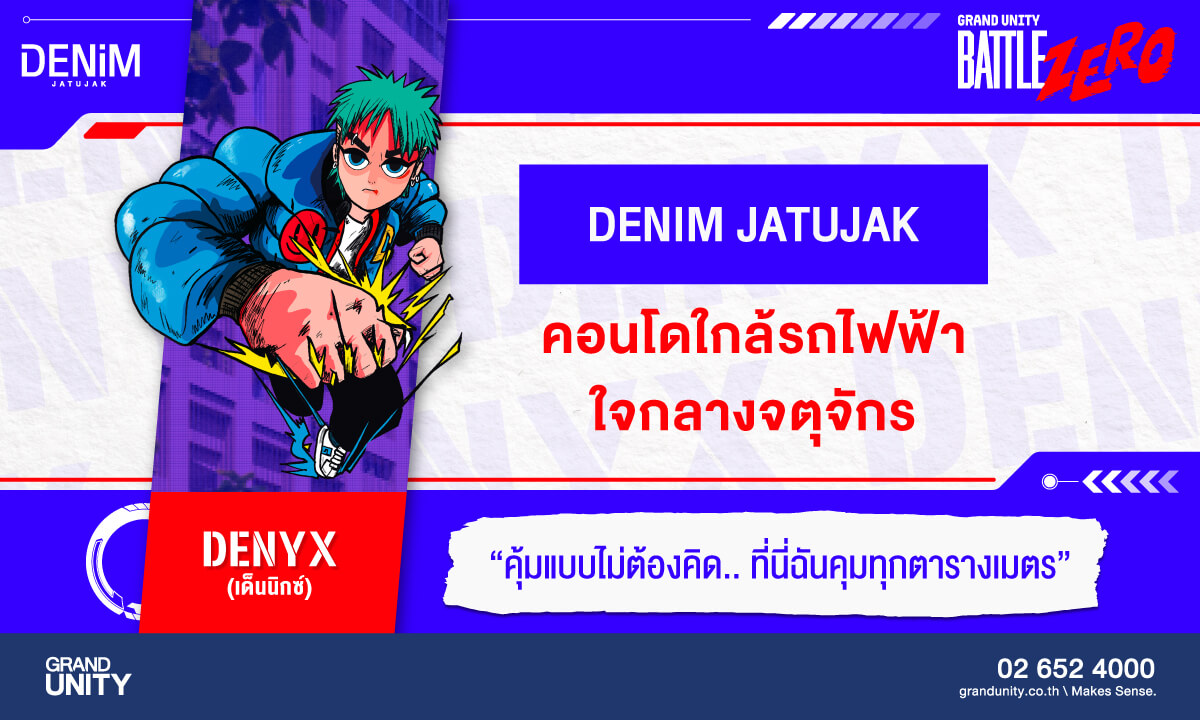 DENiM
JATUJAK

GRAND UNITY
BATTLE ZERO

DENIM JATUJAK

คอนโดใกล้รถไฟฟ้า
ใจกลางจตุจักร

DENYX
(เด็นนิกซ์)

“คุ้มแบบไม่ต้องคิด.. ที่นี่ฉันคุมทุกตารางเมตร”

GRAND
UNITY

02 652 4000
grandunity.co.th \ Makes Sense.